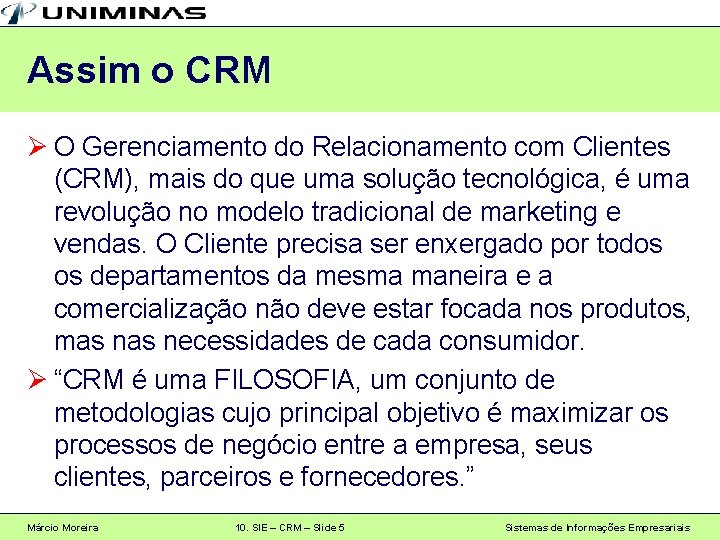 UNIMINAS

Assim o CRM

➢ O Gerenciamento do Relacionamento com Clientes (CRM), mais do que uma solução tecnológica, é uma revolução no modelo tradicional de marketing e vendas. O Cliente precisa ser enxergado por todos os departamentos da mesma maneira e a comercialização não deve estar focada nos produtos, mas nas necessidades de cada consumidor.

➢ “CRM é uma FILOSOFIA, um conjunto de metodologias cujo principal objetivo é maximizar os processos de negócio entre a empresa, seus clientes, parceiros e fornecedores.”

Márcio Moreira

10. SIE – CRM – Slide 5

Sistemas de Informações Empresariais